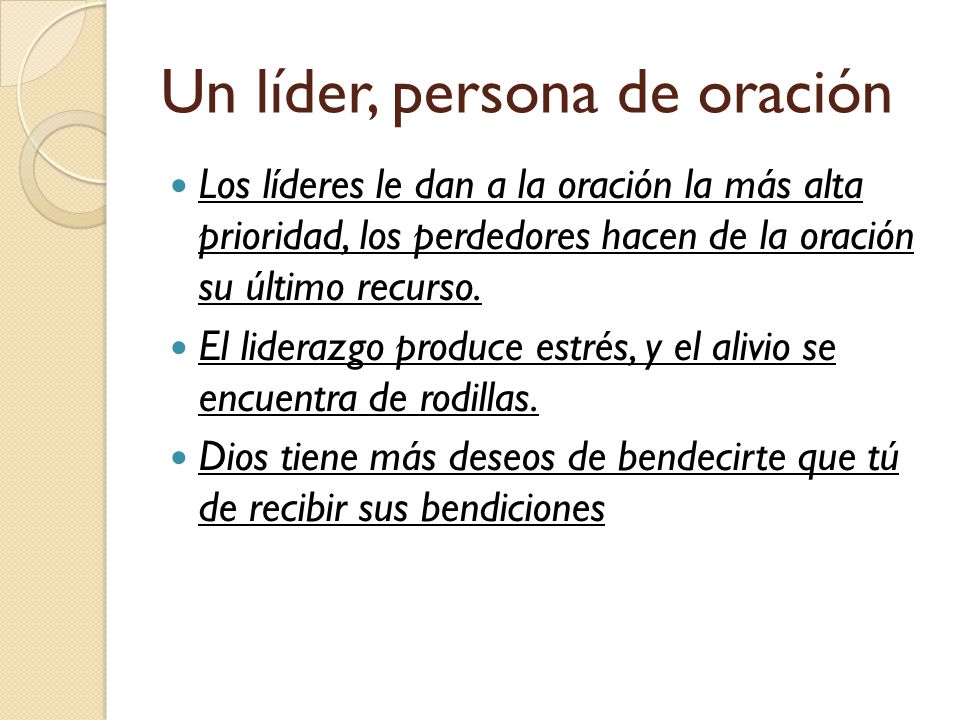 Un líder, persona de oración

- Los líderes le dan a la oración la más alta prioridad, los perdedores hacen de la oración su último recurso.
- El liderazgo produce estrés, y el alivio se encuentra de rodillas.
- Dios tiene más deseos de bendecirte que tú de recibir sus bendiciones